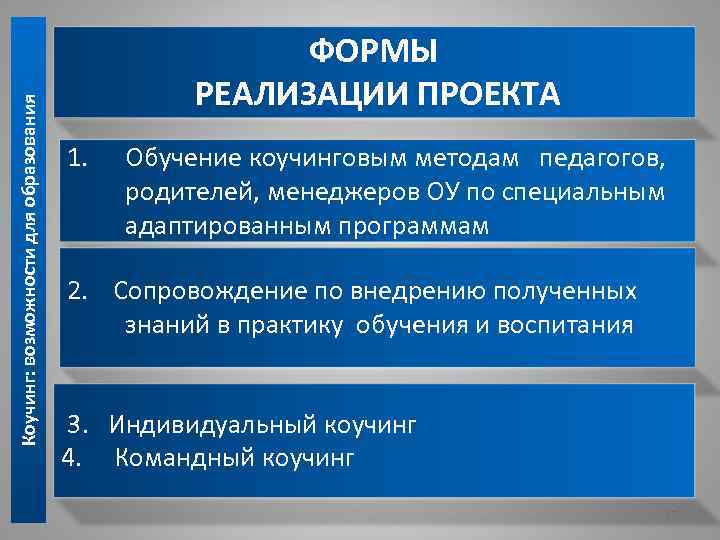 Коучинг: возможности для образования

ФОРМЫ
РЕАЛИЗАЦИИ ПРОЕКТА

1. Обучение коучинговым методам педагогов, родителей, менеджеров ОУ по специальным адаптированным программам

2. Сопровождение по внедрению полученных знаний в практику обучения и воспитания

3. Индивидуальный коучинг
4. Командный коучинг